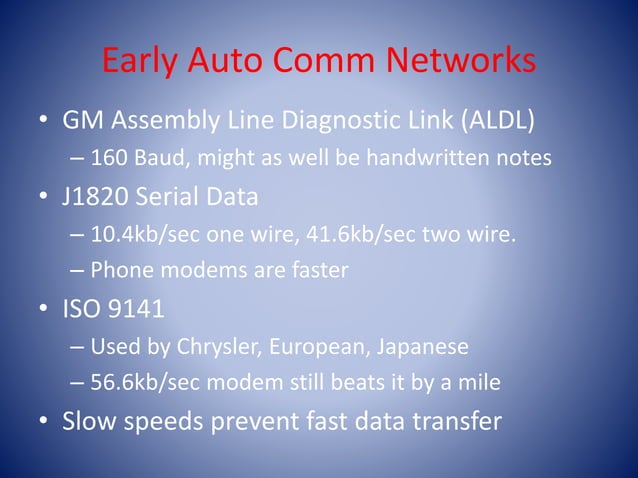 Early Auto Comm Networks

• GM Assembly Line Diagnostic Link (ALDL)
  – 160 Baud, might as well be handwritten notes
• J1820 Serial Data
  – 10.4kb/sec one wire, 41.6kb/sec two wire.
  – Phone modems are faster
• ISO 9141
  – Used by Chrysler, European, Japanese
  – 56.6kb/sec modem still beats it by a mile
• Slow speeds prevent fast data transfer